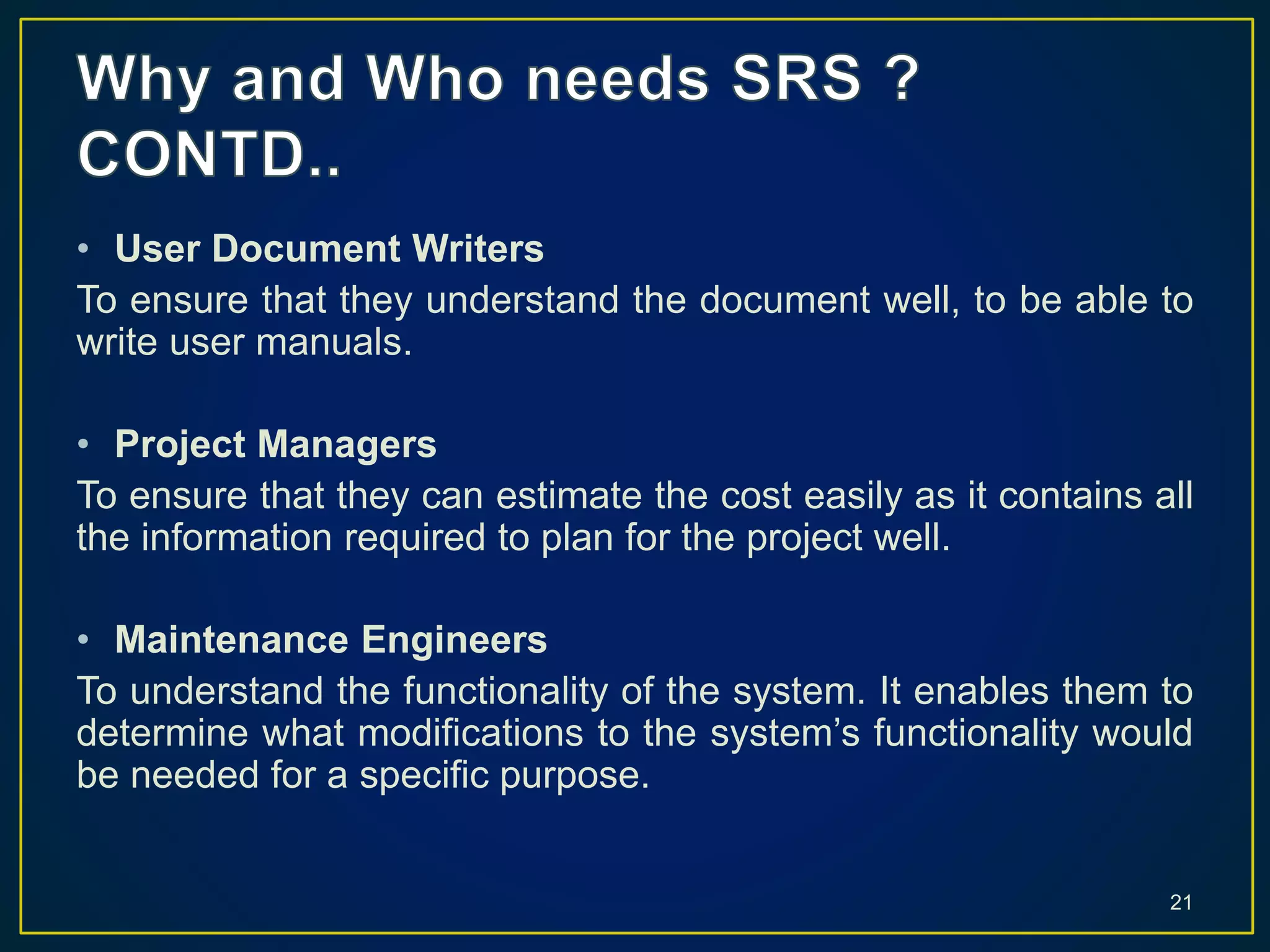 Why and Who needs SRS ? CONTD..

• User Document Writers

To ensure that they understand the document well, to be able to write user manuals.

• Project Managers

To ensure that they can estimate the cost easily as it contains all the information required to plan for the project well.

• Maintenance Engineers

To understand the functionality of the system. It enables them to determine what modifications to the system's functionality would be needed for a specific purpose.

21